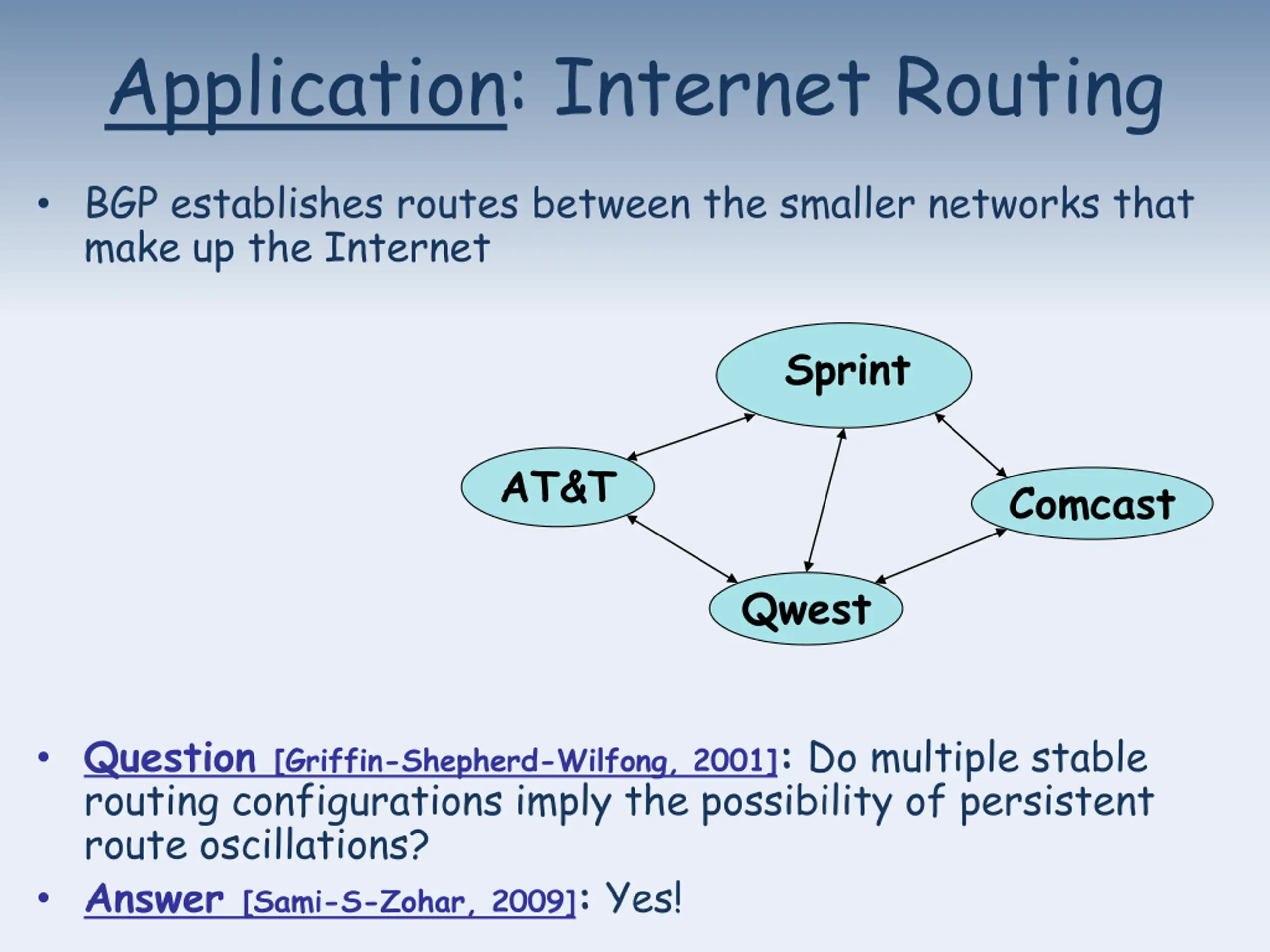 Application: Internet Routing

• BGP establishes routes between the smaller networks that make up the Internet

Sprint

AT&T

Comcast

Qwest

• Question [Griffin-Shepherd-Wilfong, 2001]: Do multiple stable routing configurations imply the possibility of persistent route oscillations?

• Answer [Sami-S-Zohar, 2009]: Yes!